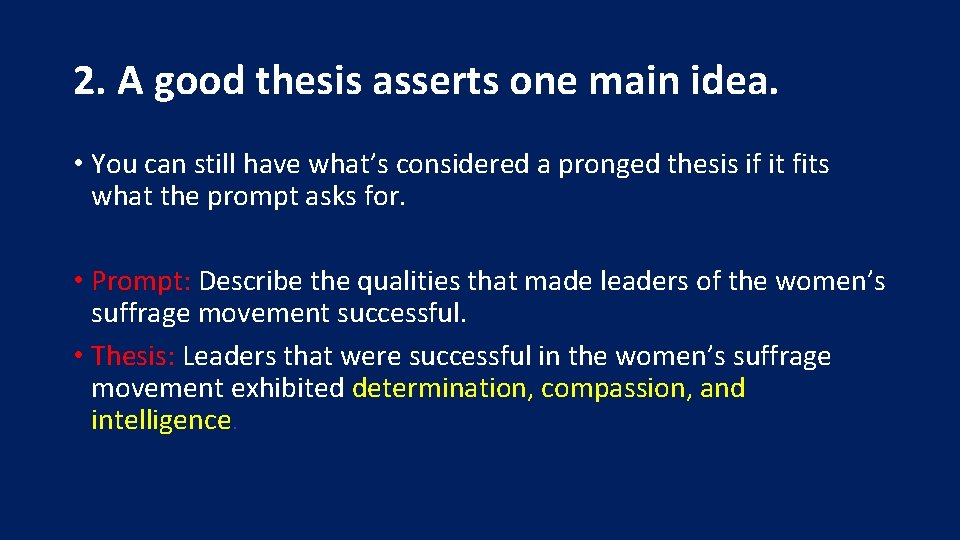 2. A good thesis asserts one main idea.

• You can still have what's considered a pronged thesis if it fits what the prompt asks for.

• Prompt: Describe the qualities that made leaders of the women's suffrage movement successful.

• Thesis: Leaders that were successful in the women's suffrage movement exhibited determination, compassion, and intelligence.